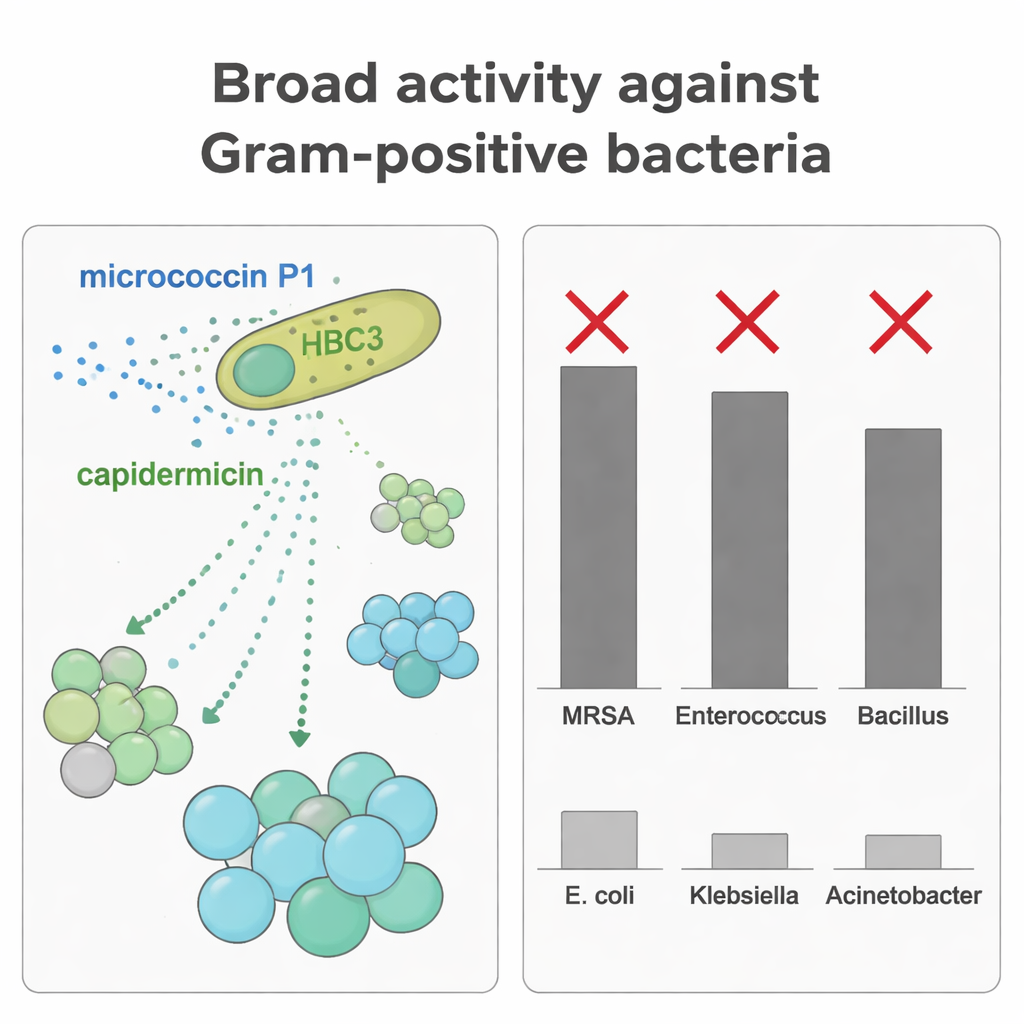 Broad activity against Gram-positive bacteria

micrococcin P1

HBC3

capidermicin

MRSA

Enterococcus

Bacillus

E. coli

Klebsiella

Acinetobacter